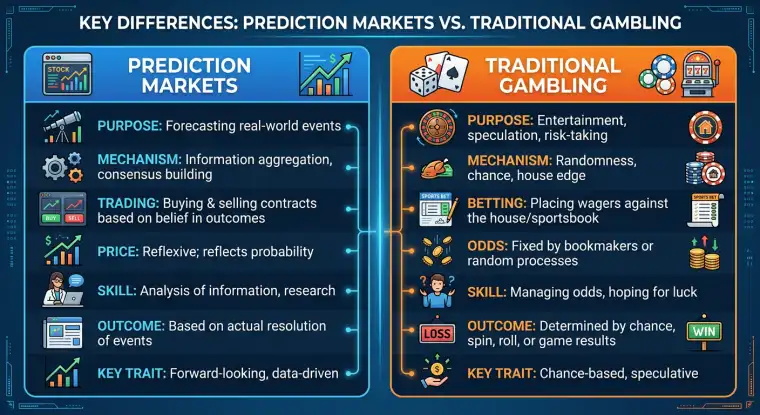 KEY DIFFERENCES: PREDICTION MARKETS VS. TRADITIONAL GAMBLING

STOCK

PREDICTION MARKETS

PURPOSE: Forecasting real-world events

MECHANISM: Information aggregation, consensus building

BUY SELL

TRADING: Buying & selling contracts based on belief in outcomes

PRICE: Reflexive; reflects probability

SKILL: Analysis of information, research

OUTCOME: Based on actual resolution of events

KEY TRAIT: Forward-looking, data-driven

TRADITIONAL GAMBLING

777

PURPOSE: Entertainment, speculation, risk-taking

MECHANISM: Randomness, chance, house edge

SPORTS BET

BETTING: Placing wagers against the house/sportsbook

SPORTS BET

ODDS: Fixed by bookmakers or random processes

SKILL: Managing odds, hoping for luck

LOSS

OUTCOME: Determined by chance, spin, roll, or game results

WIN

KEY TRAIT: Chance-based, speculative